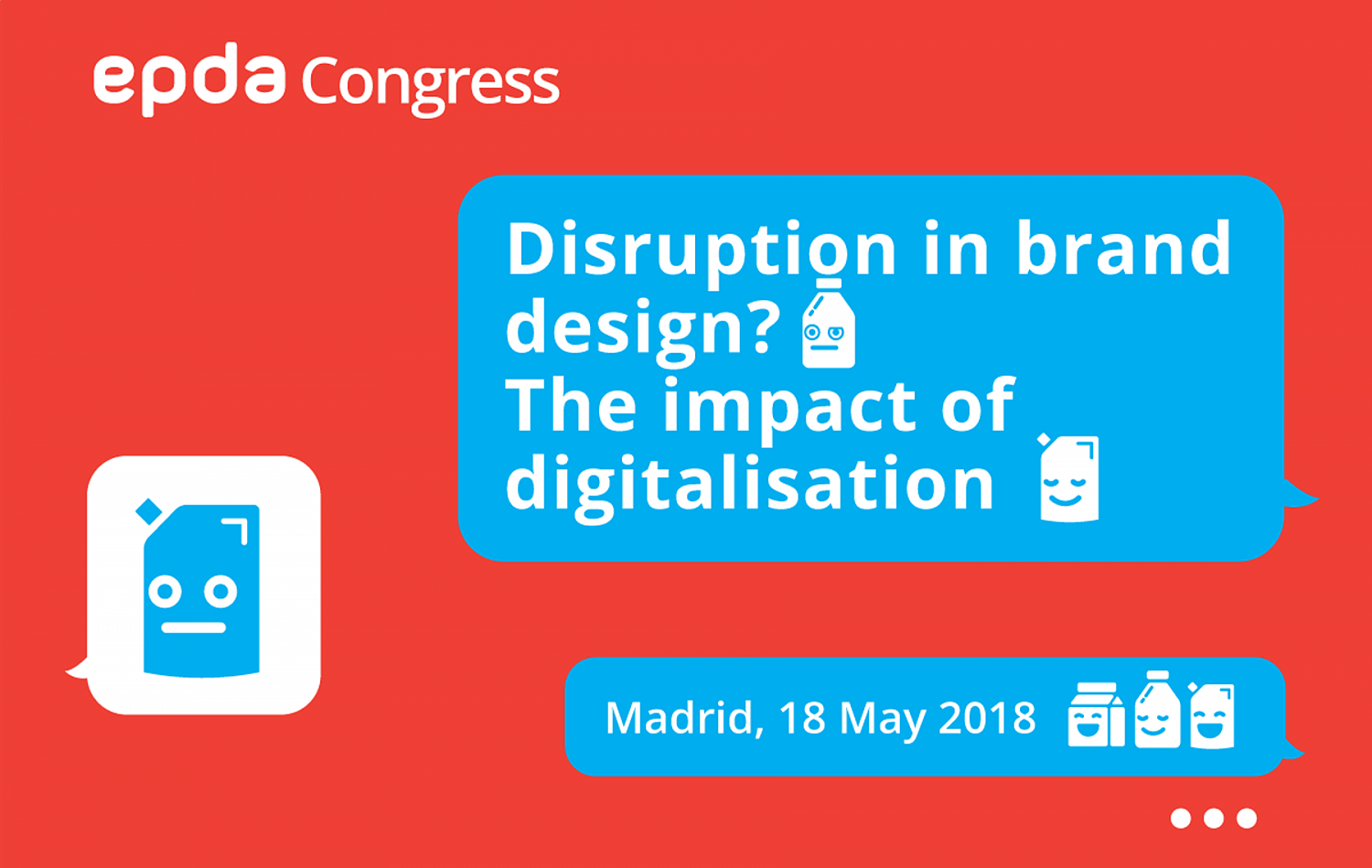 epda Congress

Disruption in brand design?
The impact of digitalisation

Madrid, 18 May 2018